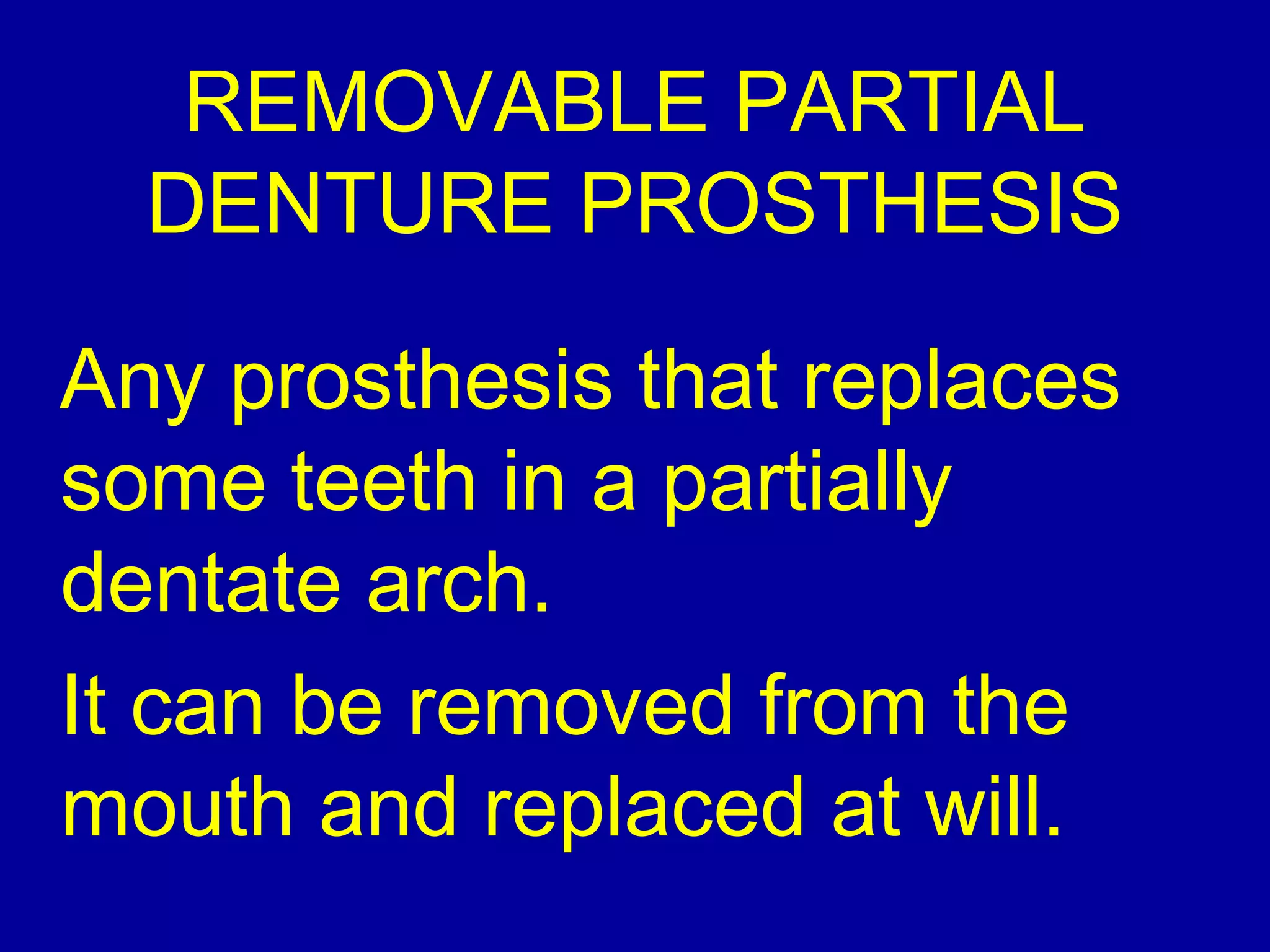 REMOVABLE PARTIAL DENTURE PROSTHESIS

Any prosthesis that replaces some teeth in a partially dentate arch.

It can be removed from the mouth and replaced at will.